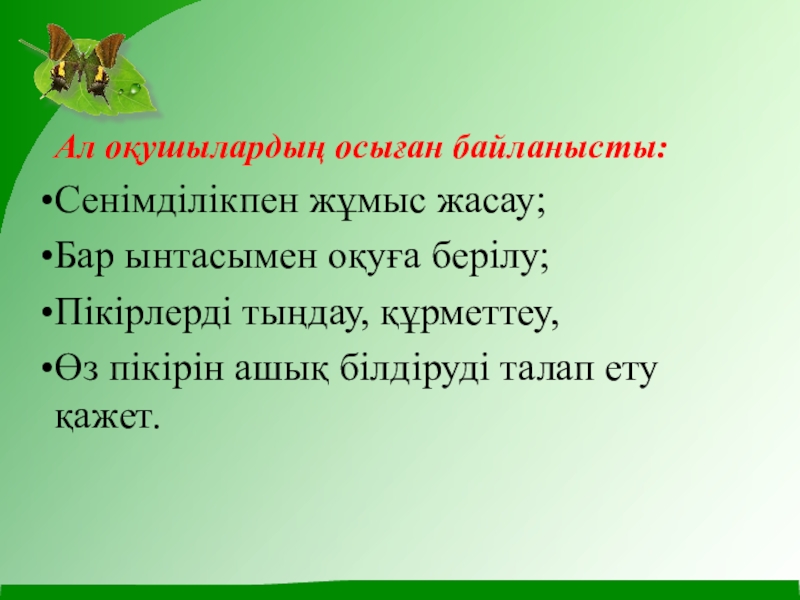 Ал оқушылардың осыған байланысты:

•Сенімділікпен жұмыс жасау;

•Бар ынтасымен оқуға берілу;

•Пікірлерді тыңдау, құрметтеу,

•Өз пікірін ашық білдіруді талап ету қажет.